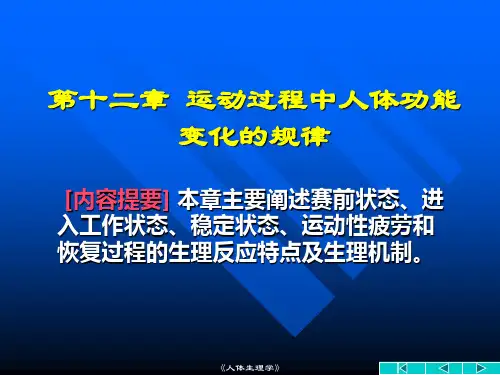 第十二章 运动过程中人体功能变化的规律

[内容提要] 本章主要阐述赛前状态、进入工作状态、稳定状态、运动性疲劳和恢复过程的生理反应特点及生理机制。

《人体生理学》